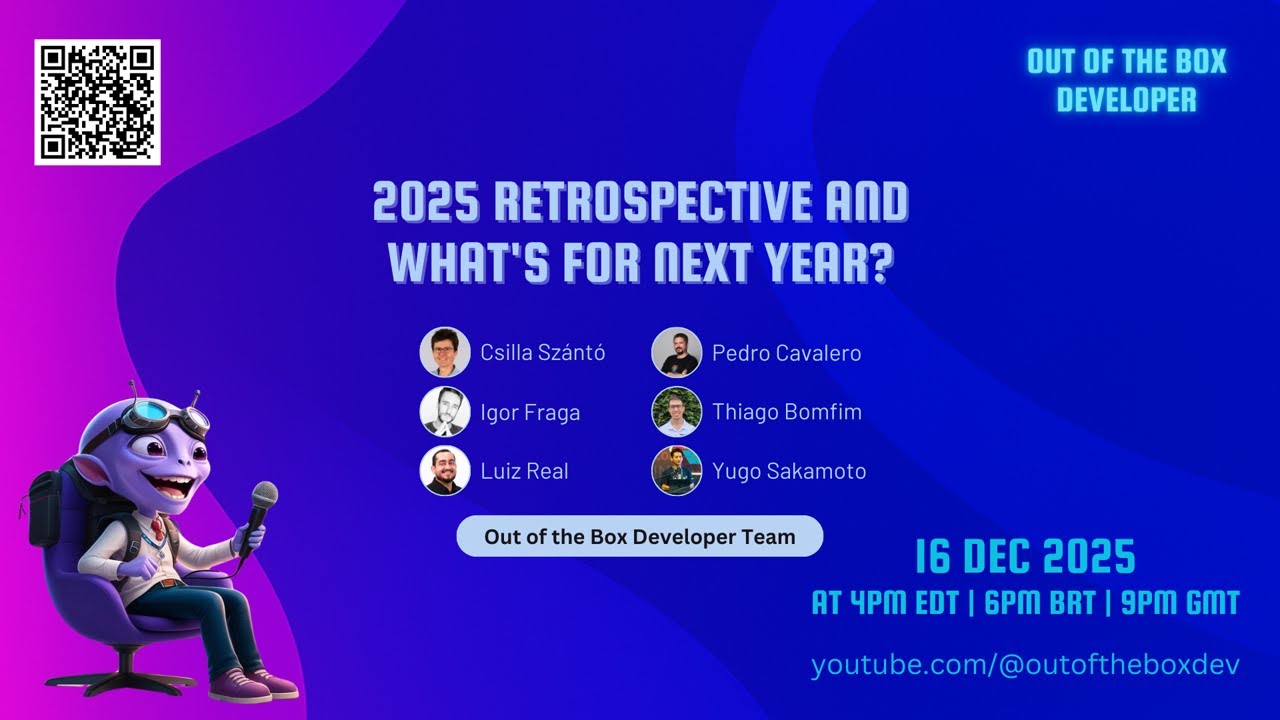 OUT OF THE BOX DEVELOPER

2025 RETROSPECTIVE AND WHAT'S FOR NEXT YEAR?

Csilla Szántó
Igor Fraga
Luiz Real
Pedro Cavalero
Thiago Bomfim
Yugo Sakamoto

Out of the Box Developer Team

16 DEC 2025
AT 4PM EDT | 6PM BRT | 9PM GMT

youtube.com/@outoftheboxdev